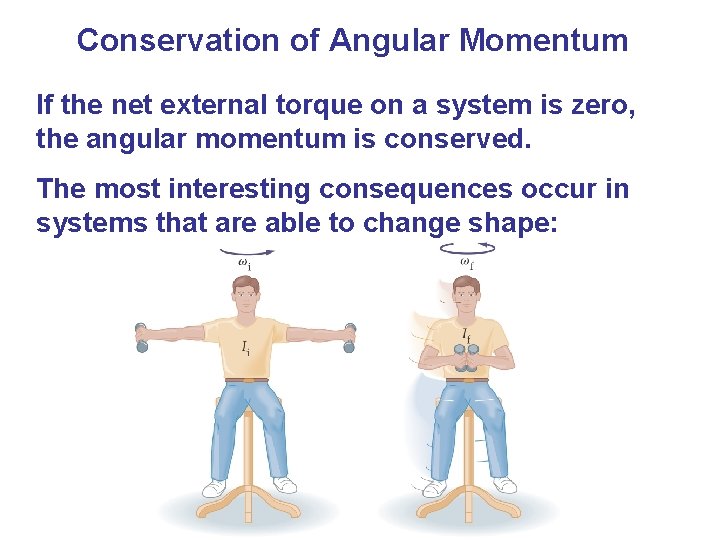 Conservation of Angular Momentum

If the net external torque on a system is zero, the angular momentum is conserved.

The most interesting consequences occur in systems that are able to change shape:

$\omega_i$

$I_i$

$\omega_f$

$I_f$